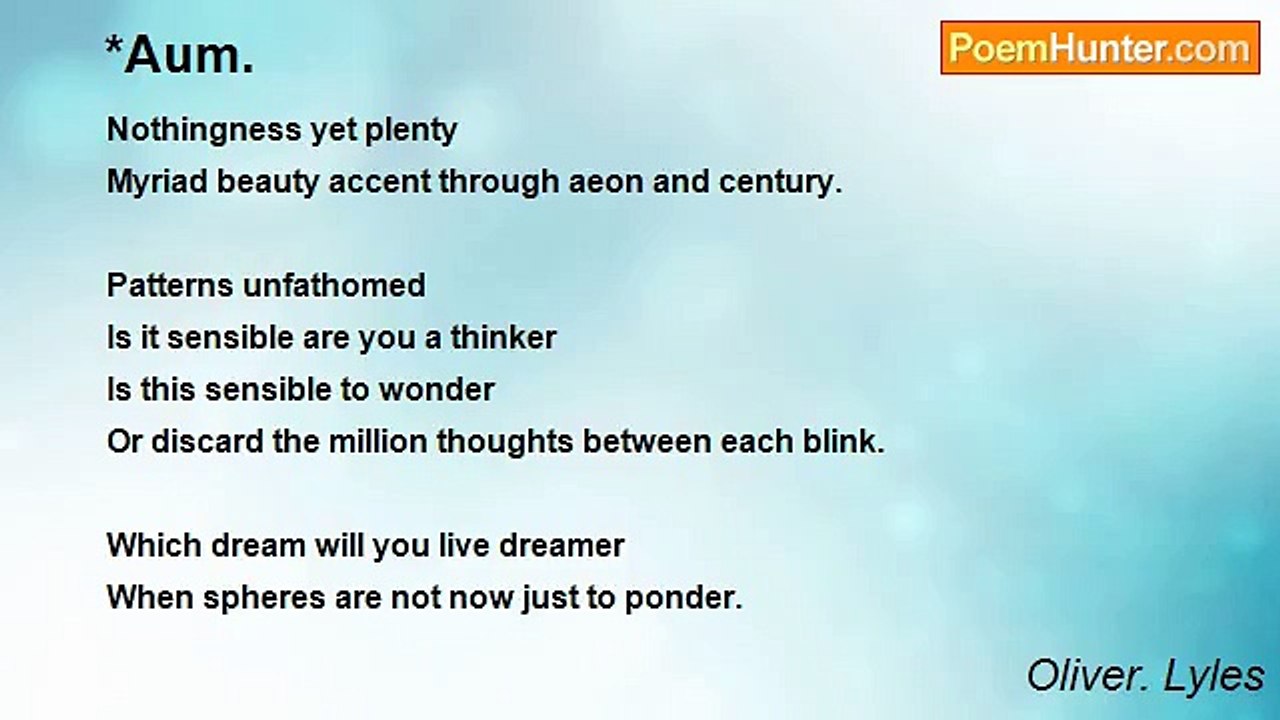 *Aum.

PoemHunter.com

Nothingness yet plenty
Myriad beauty accent through aeon and century.

Patterns unfathomed
Is it sensible are you a thinker
Is this sensible to wonder
Or discard the million thoughts between each blink.

Which dream will you live dreamer
When spheres are not now just to ponder.

Oliver. Lyles